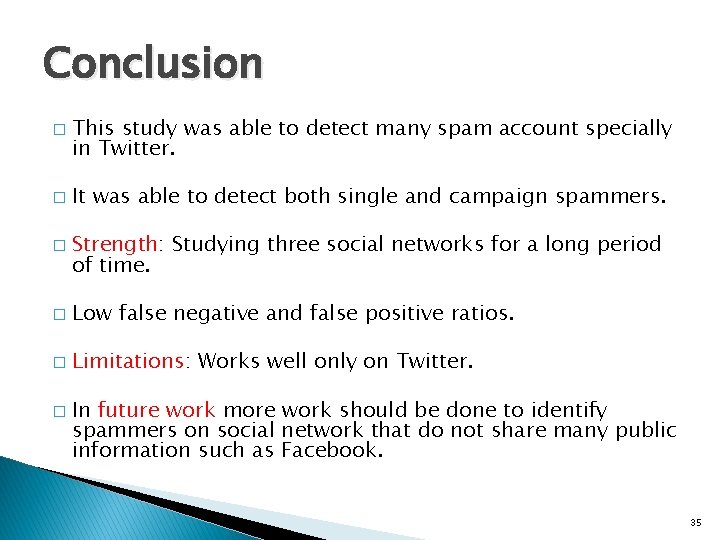 Conclusion

□ This study was able to detect many spam account specially in Twitter.

□ It was able to detect both single and campaign spammers.

□ Strength: Studying three social networks for a long period of time.

□ Low false negative and false positive ratios.

□ Limitations: Works well only on Twitter.

□ In future work more work should be done to identify spammers on social network that do not share many public information such as Facebook.

35